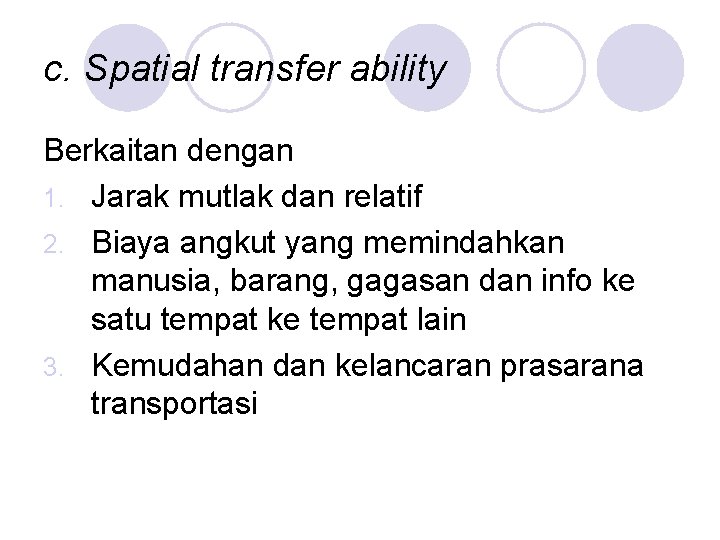 c. Spatial transfer ability

Berkaitan dengan

1. Jarak mutlak dan relatif
2. Biaya angkut yang memindahkan manusia, barang, gagasan dan info ke satu tempat ke tempat lain
3. Kemudahan dan kelancaran prasarana transportasi